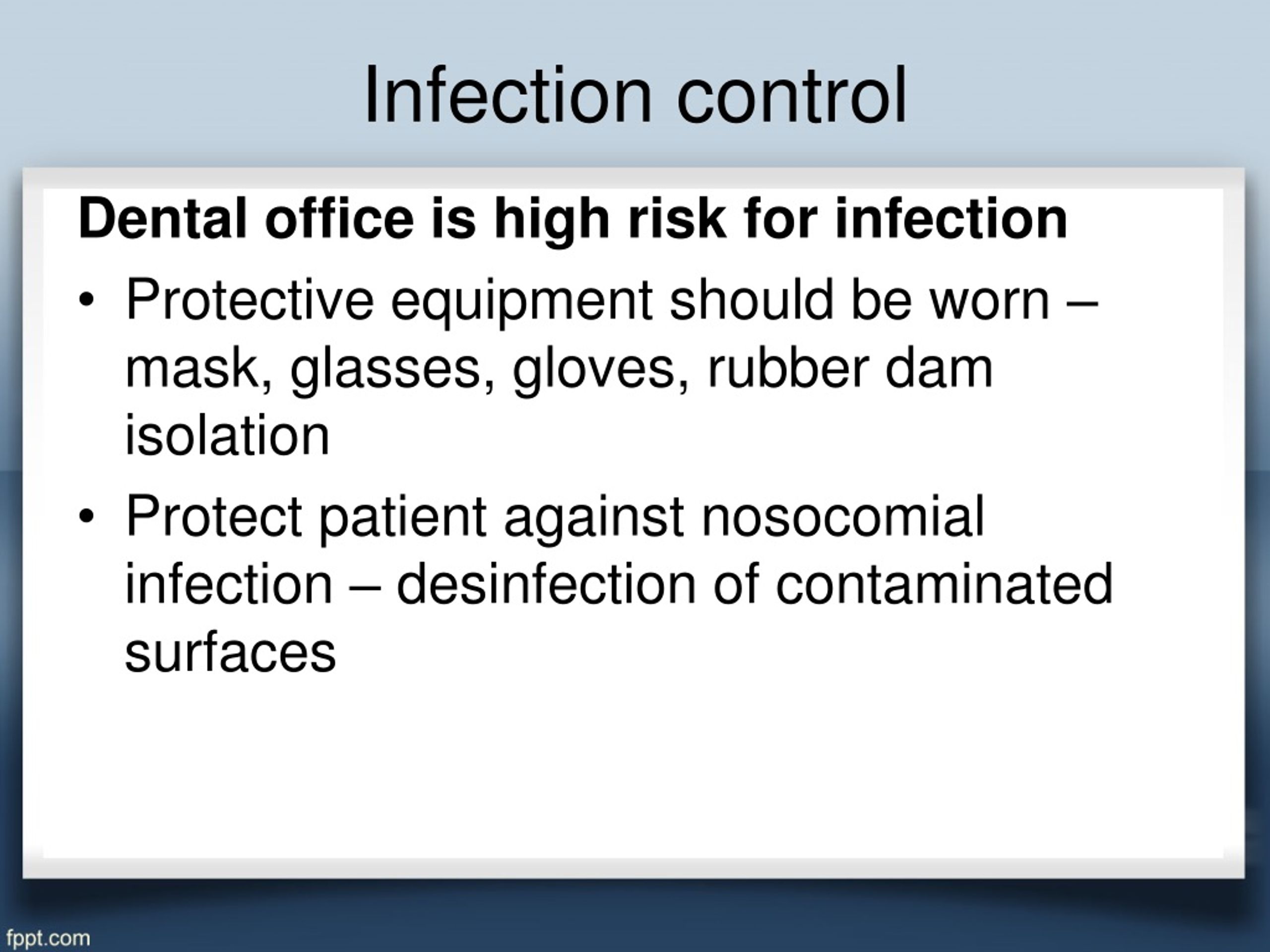 Infection control

Dental office is high risk for infection

• Protective equipment should be worn – mask, glasses, gloves, rubber dam isolation

• Protect patient against nosocomial infection – desinfection of contaminated surfaces

fppt.com